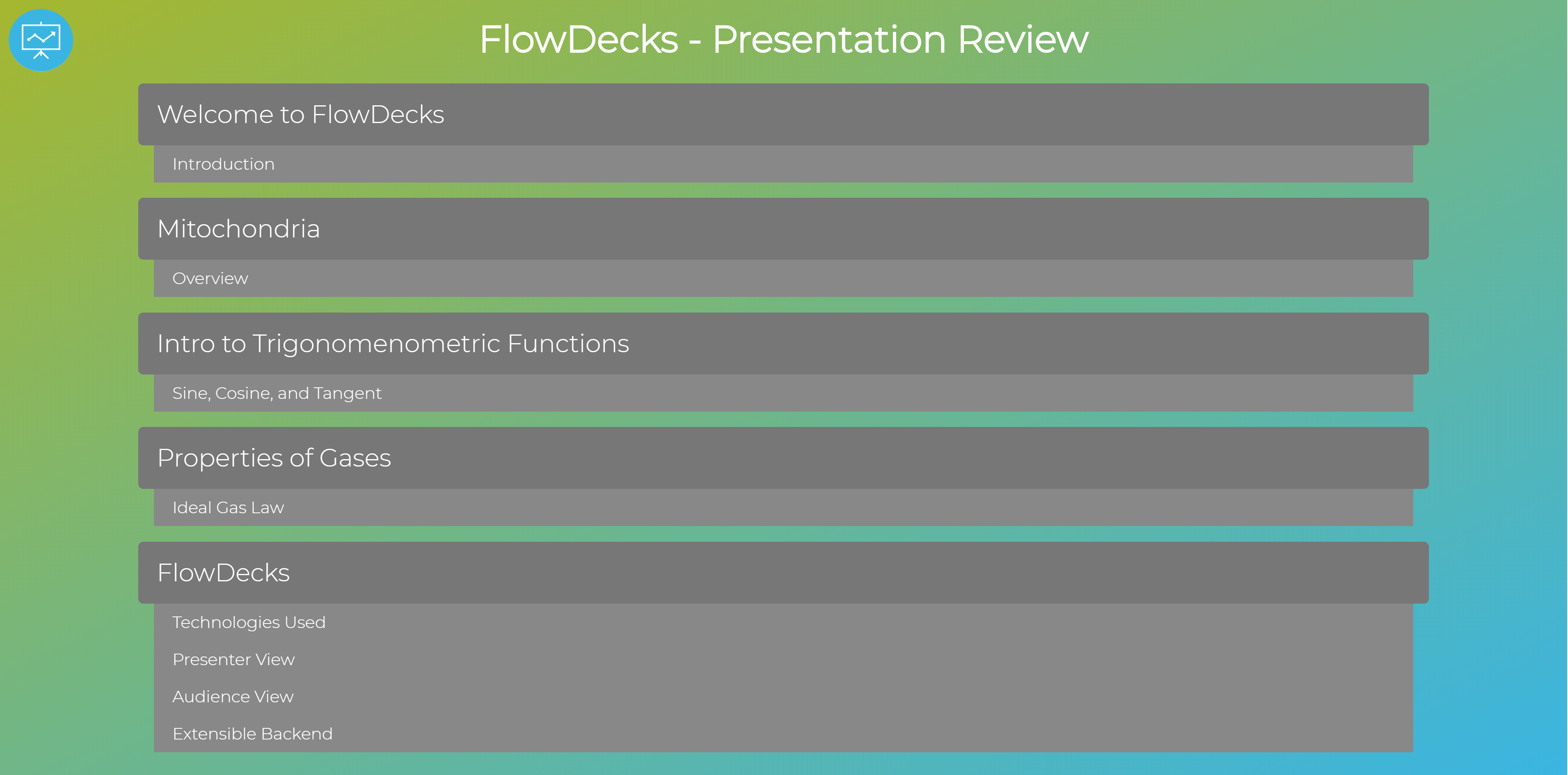 FlowDecks - Presentation Review

Welcome to FlowDecks

Introduction

Mitochondria

Overview

Intro to Trigonomenometric Functions

Sine, Cosine, and Tangent

Properties of Gases

Ideal Gas Law

FlowDecks

Technologies Used

Presenter View

Audience View

Extensible Backend